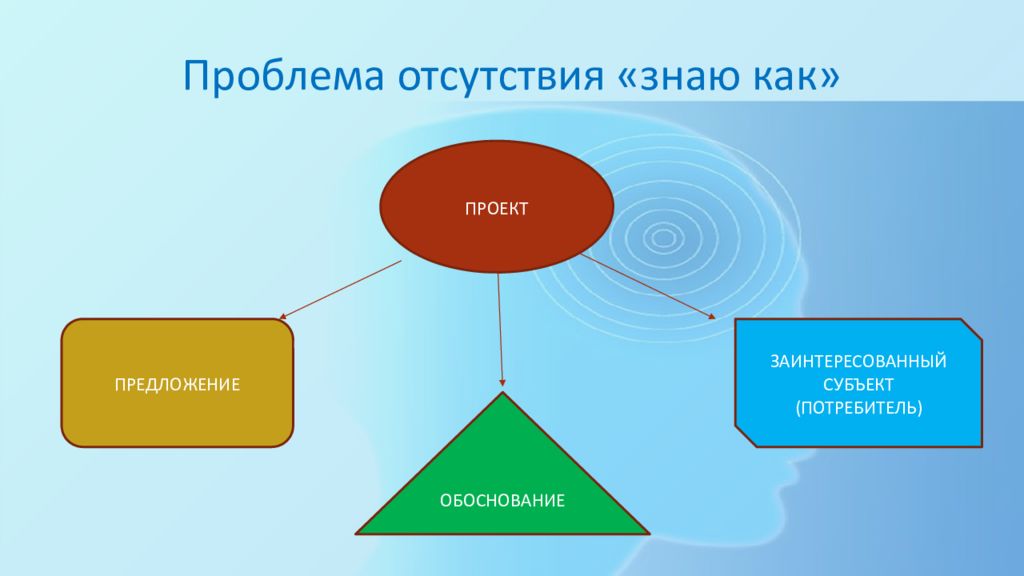 Проблема отсутствия «знаю как»

ПРОЕКТ

ПРЕДЛОЖЕНИЕ

ОБОСНОВАНИЕ

ЗАИНТЕРЕСОВАННЫЙ СУБЪЕКТ (ПОТРЕБИТЕЛЬ)